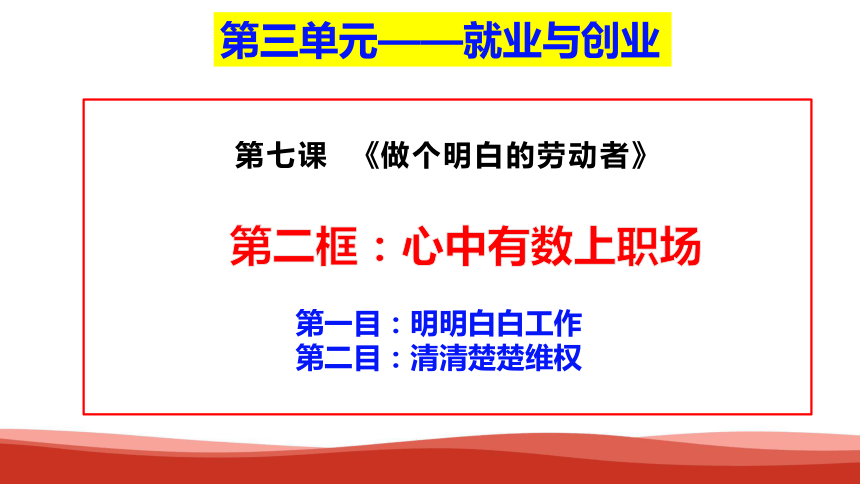 第三单元——就业与创业

第七课 《做个明白的劳动者》

第二框：心中有数上职场

第一目：明明白白工作
第二目：清清楚楚维权